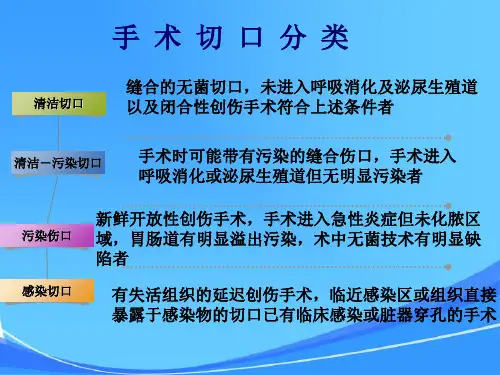 手 术 切 口 分 类

清洁切口

缝合的无菌切口，未进入呼吸消化及泌尿生殖道以及闭合性创伤手术符合上述条件者

清洁－污染切口

手术时可能带有污染的缝合伤口，手术进入呼吸消化或泌尿生殖道但无明显污染者

污染伤口

新鲜开放性创伤手术，手术进入急性炎症但未化脓区域，胃肠道有明显溢出污染，术中无菌技术有明显缺陷者

感染切口

有失活组织的延迟创伤手术，临近感染区或组织直接暴露于感染物的切口已有临床感染或脏器穿孔的手术